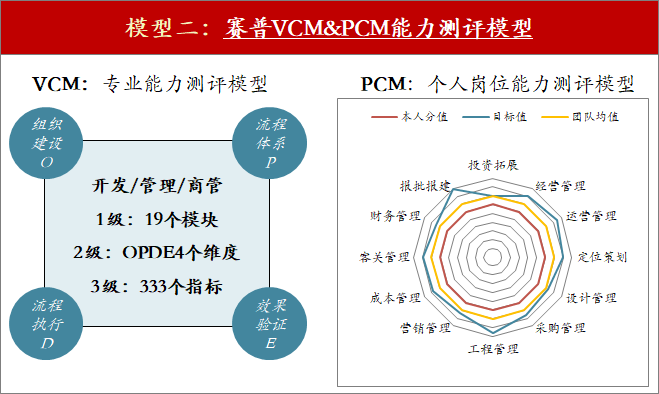 模型二：赛普VCM&PCM能力测评模型

VCM：专业能力测评模型

组织建设 O

流程体系 P

开发/管理/商管

1级：19个模块

2级：OPDE4个维度

3级：333个指标

流程执行 D

效果验证 E

PCM：个人岗位能力测评模型

本人分值 目标值 团队均值

投资拓展

经营管理

运营管理

定位策划

设计管理

采购管理

工程管理

营销管理

成本管理

客关管理

财务管理

报批报建